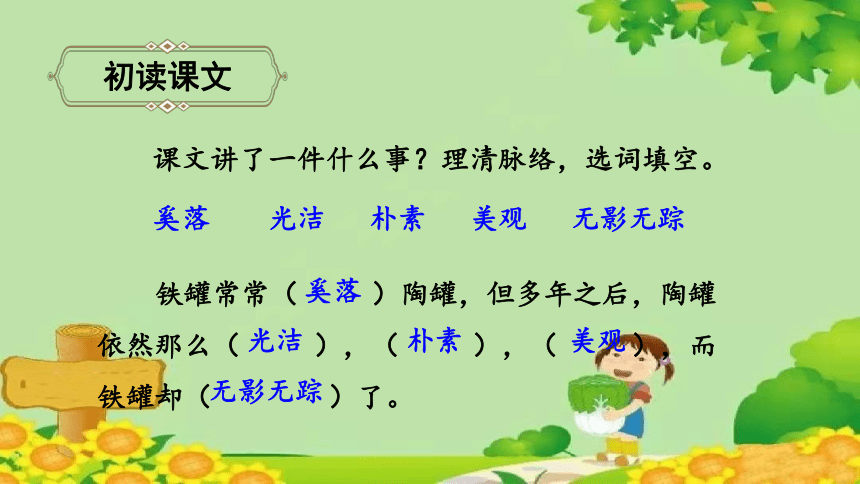 初读课文

课文讲了一件什么事？理清脉络，选词填空。

奚落　光洁　朴素　美观　无影无踪

铁罐常常（奚落）陶罐，但多年之后，陶罐依然那么（光洁），（朴素），（美观），而铁罐却（无影无踪）了。